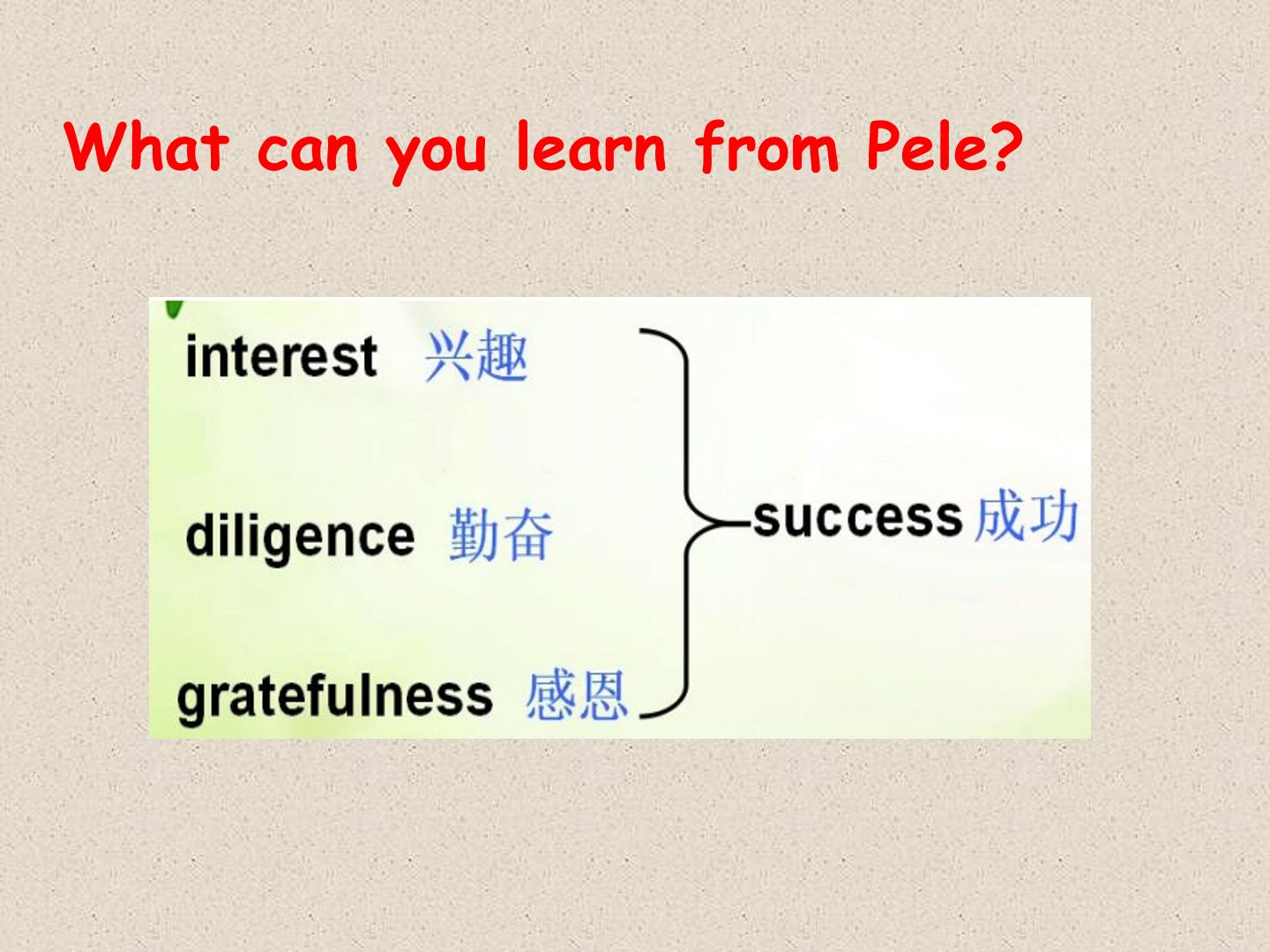 What can you learn from Pele?

interest 兴趣

diligence 勤奋

gratefulness 感恩

success 成功